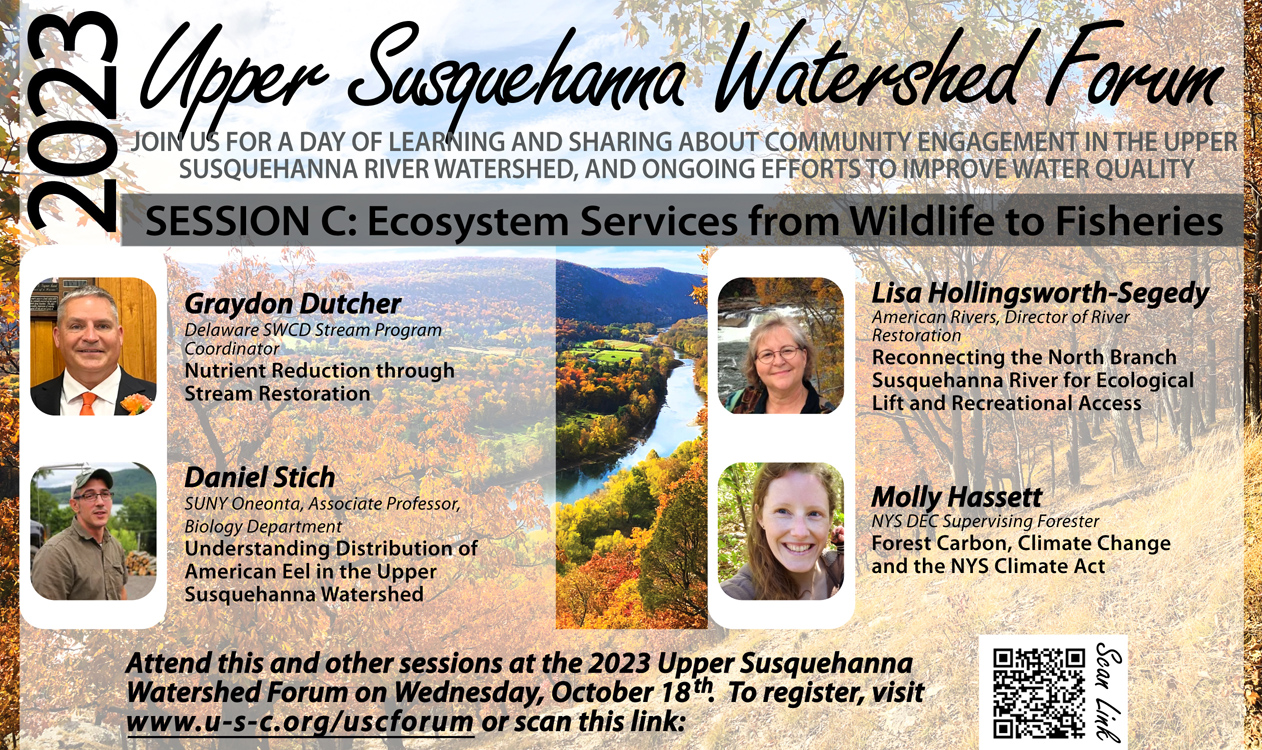 2023

Upper Susquehanna Watershed Forum

JOIN US FOR A DAY OF LEARNING AND SHARING ABOUT COMMUNITY ENGAGEMENT IN THE UPPER SUSQUEHANNA RIVER WATERSHED, AND ONGOING EFFORTS TO IMPROVE WATER QUALITY

SESSION C: Ecosystem Services from Wildlife to Fisheries

Graydon Dutcher
Delaware SWCD Stream Program Coordinator
Nutrient Reduction through Stream Restoration

Daniel Stich
SUNY Oneonta, Associate Professor, Biology Department
Understanding Distribution of American Eel in the Upper Susquehanna Watershed

Lisa Hollingsworth-Segedy
American Rivers, Director of River Restoration
Reconnecting the North Branch Susquehanna River for Ecological Lift and Recreational Access

Molly Hassett
NYS DEC Supervising Forester
Forest Carbon, Climate Change and the NYS Climate Act

Attend this and other sessions at the 2023 Upper Susquehanna Watershed Forum on Wednesday, October 18$^{th}$. To register, visit www.u-s-c.org/uscforum or scan this link:

Scan Link